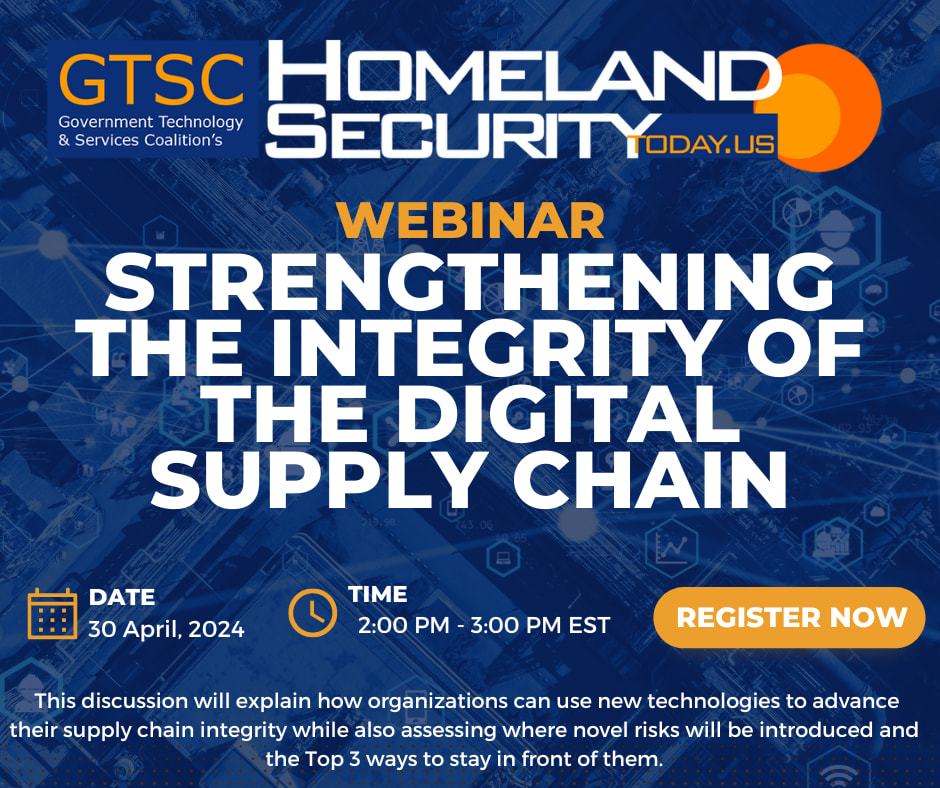 GTSC
Government Technology & Services Coalition's

HOMELAND SECURITY TODAY.US

WEBINAR

STRENGTHENING THE INTEGRITY OF THE DIGITAL SUPPLY CHAIN

DATE
30 April, 2024

TIME
2:00 PM - 3:00 PM EST

REGISTER NOW

This discussion will explain how organizations can use new technologies to advance their supply chain integrity while also assessing where novel risks will be introduced and the Top 3 ways to stay in front of them.